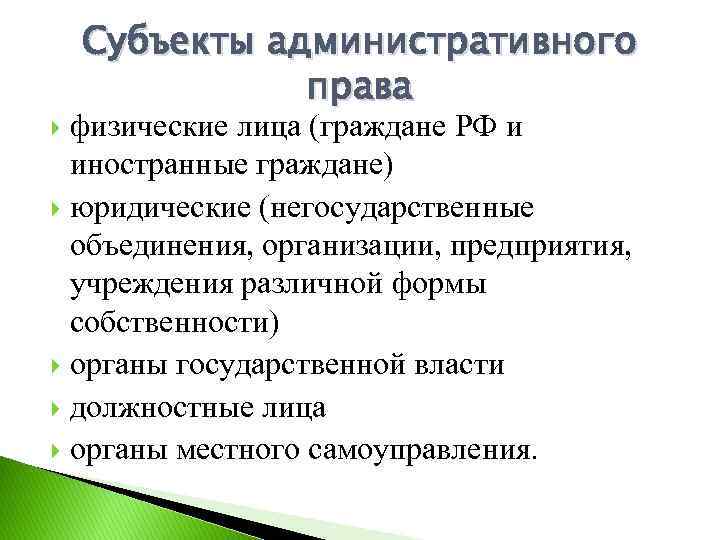 Субъекты административного права

физические лица (граждане РФ и иностранные граждане)

юридические (негосударственные объединения, организации, предприятия, учреждения различной формы собственности)

органы государственной власти

должностные лица

органы местного самоуправления.